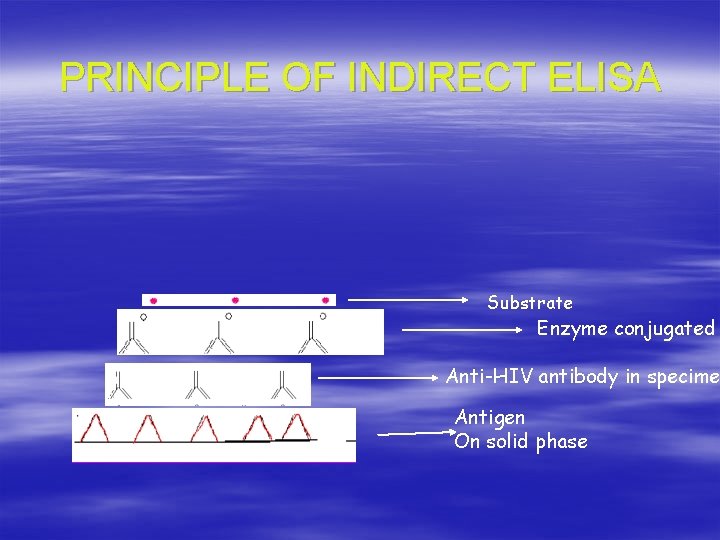 PRINCIPLE OF INDIRECT ELISA

Substrate

Enzyme conjugated

Anti-HIV antibody in specime

Antigen
On solid phase